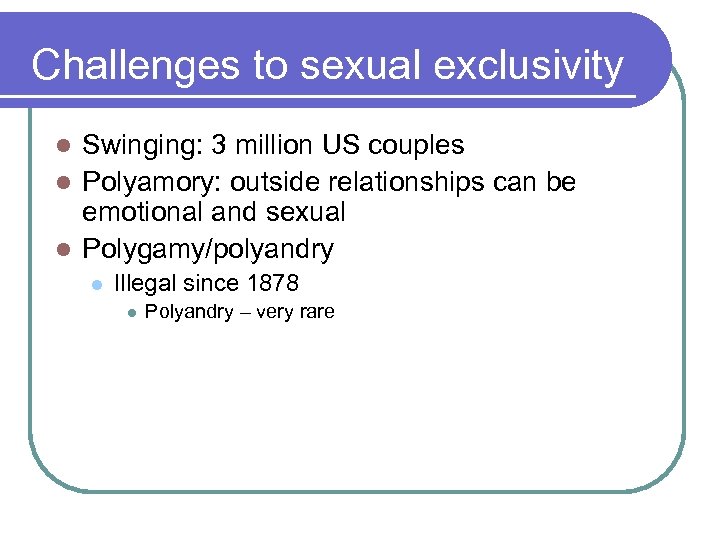 Challenges to sexual exclusivity

- Swinging: 3 million US couples
- Polyamory: outside relationships can be emotional and sexual
- Polygamy/polyandry
  - Illegal since 1878
    - Polyandry – very rare